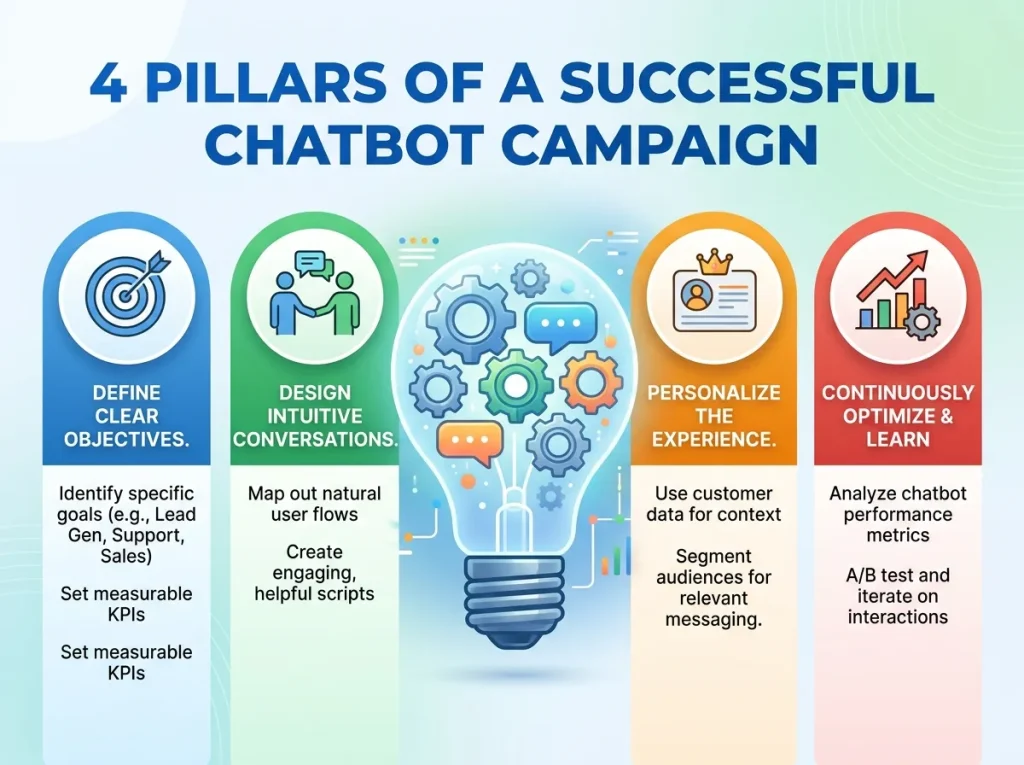 4 PILLARS OF A SUCCESSFUL CHATBOT CAMPAIGN

DEFINE CLEAR OBJECTIVES.

Identify specific goals (e.g., Lead Gen, Support, Sales)

Set measurable KPIs

Set measurable KPIs

DESIGN INTUITIVE CONVERSATIONS.

Map out natural user flows

Create engaging, helpful scripts

PERSONALIZE THE EXPERIENCE.

Use customer data for context

Segment audiences for relevant messaging.

CONTINUOUSLY OPTIMIZE & LEARN

Analyze chatbot performance metrics

A/B test and iterate on interactions